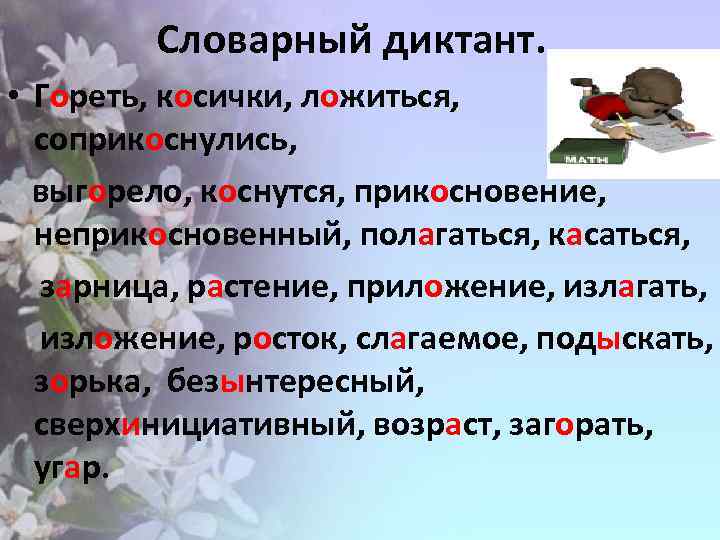 Словарный диктант.

• Гореть, косички, ложиться, соприкоснулись,

выгорело, коснутся, прикосновение, неприкосновенный, полагаться, касаться,

зарница, растение, приложение, излагать,

изложение, росток, слагаемое, подыскать, зорька, безынтересный, сверхинициативный, возраст, загорать, угар.

MATH